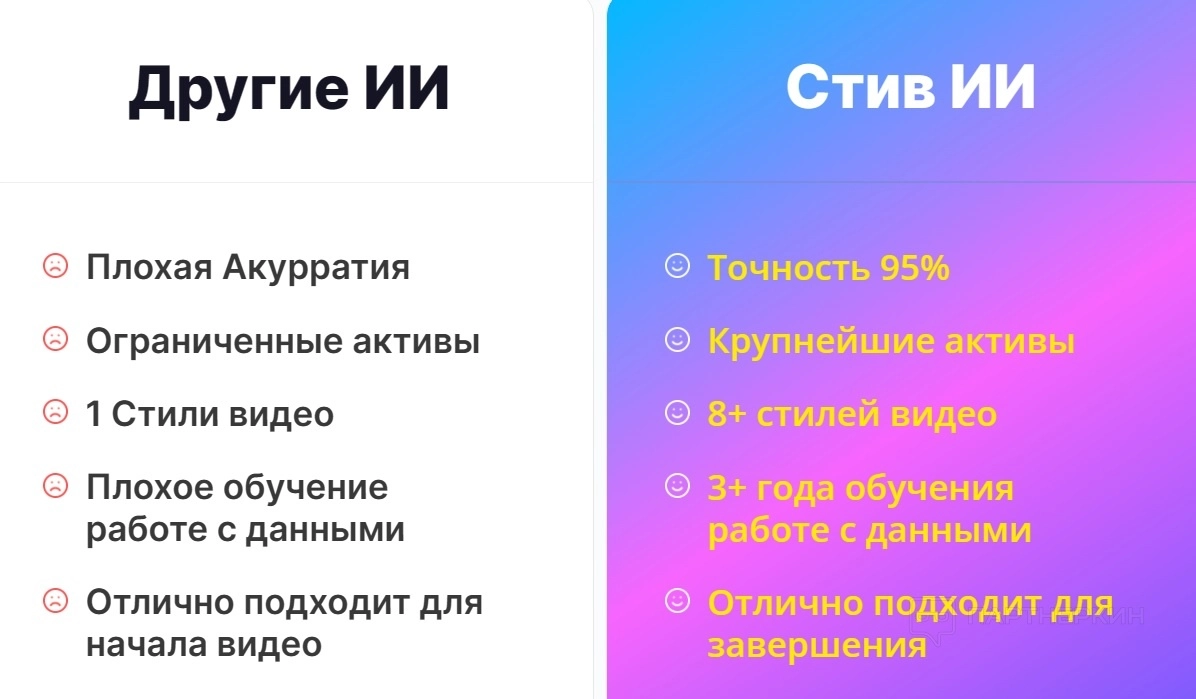 Другие ИИ

Плохая Акурратия

Ограниченные активы

1 Стили видео

Плохое обучение работе с данными

Отлично подходит для начала видео

Стив ИИ

Точность 95%

Крупнейшие активы

8+ стилей видео

3+ года обучения работе с данными

Отлично подходит для завершения

ПАРТНЕРКИН